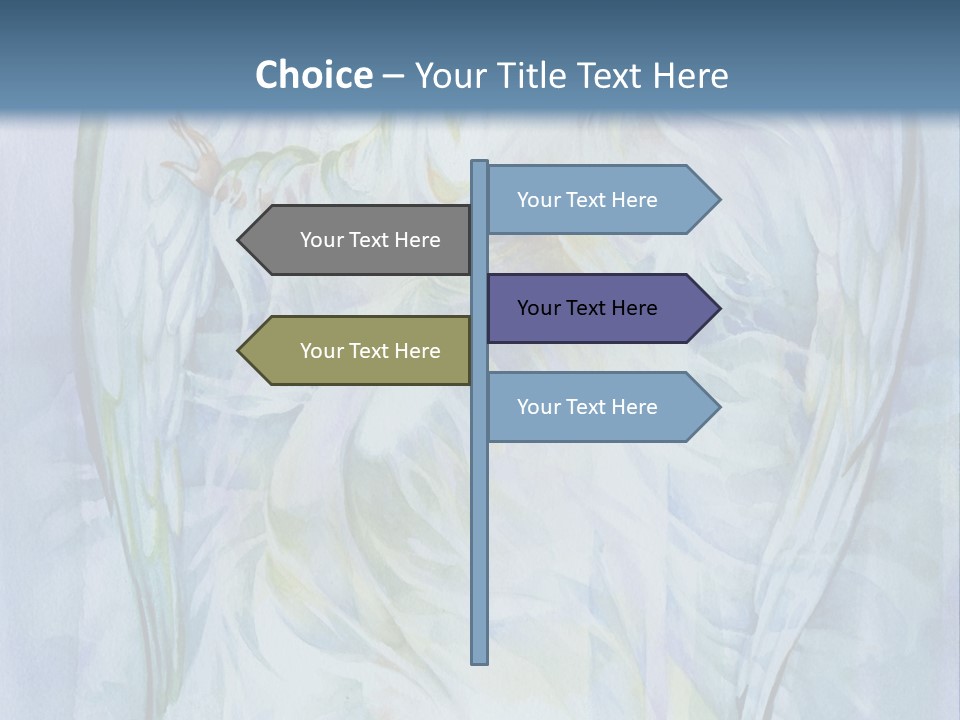 Choice – Your Title Text Here

Your Text Here

Your Text Here

Your Text Here

Your Text Here

Your Text Here